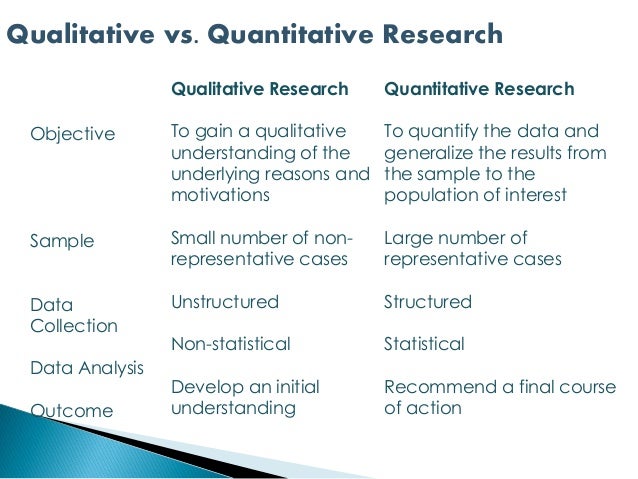 Qualitative vs. Quantitative Research

| | Qualitative Research | Quantitative Research |
|---|---|---|
| Objective | To gain a qualitative understanding of the underlying reasons and motivations | To quantify the data and generalize the results from the sample to the population of interest |
| Sample | Small number of non-representative cases | Large number of representative cases |
| Data Collection | Unstructured | Structured |
| Data Analysis | Non-statistical | Statistical |
| Outcome | Develop an initial understanding | Recommend a final course of action |